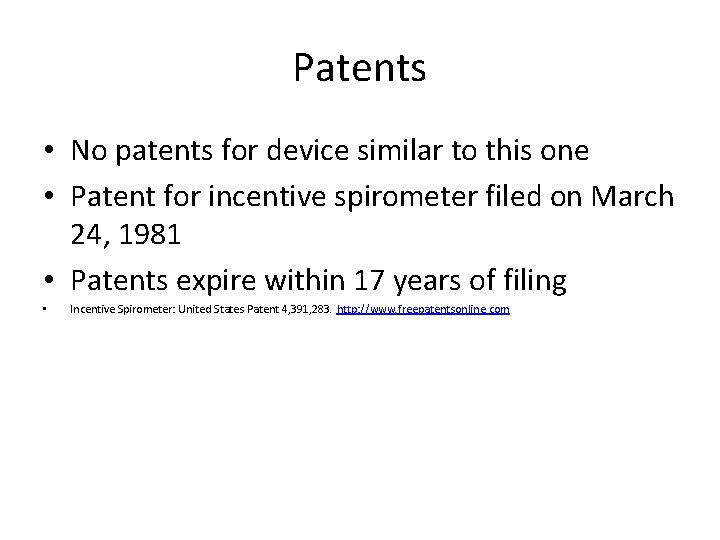 Patents

• No patents for device similar to this one
• Patent for incentive spirometer filed on March 24, 1981
• Patents expire within 17 years of filing
• Incentive Spirometer: United States Patent 4,391,283. http://www.freepatentsonline.com